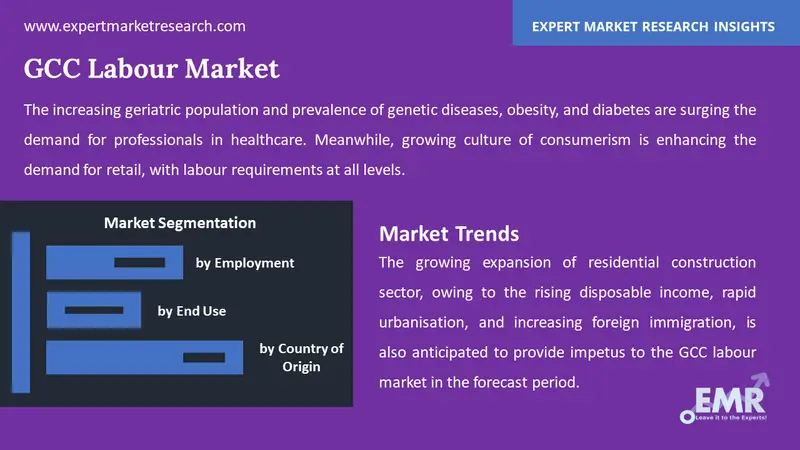 www.expertmarketresearch.com

EXPERT MARKET RESEARCH INSIGHTS

GCC Labour Market

The increasing geriatric population and prevalence of genetic diseases, obesity, and diabetes are surging the demand for professionals in healthcare. Meanwhile, growing culture of consumerism is enhancing the demand for retail, with labour requirements at all levels.

Market Segmentation

by Employment

by End Use

by Country of Origin

Market Trends

The growing expansion of residential construction sector, owing to the rising disposable income, rapid urbanisation, and increasing foreign immigration, is also anticipated to provide impetus to the GCC labour market in the forecast period.

EMR

Leave it to the Experts!